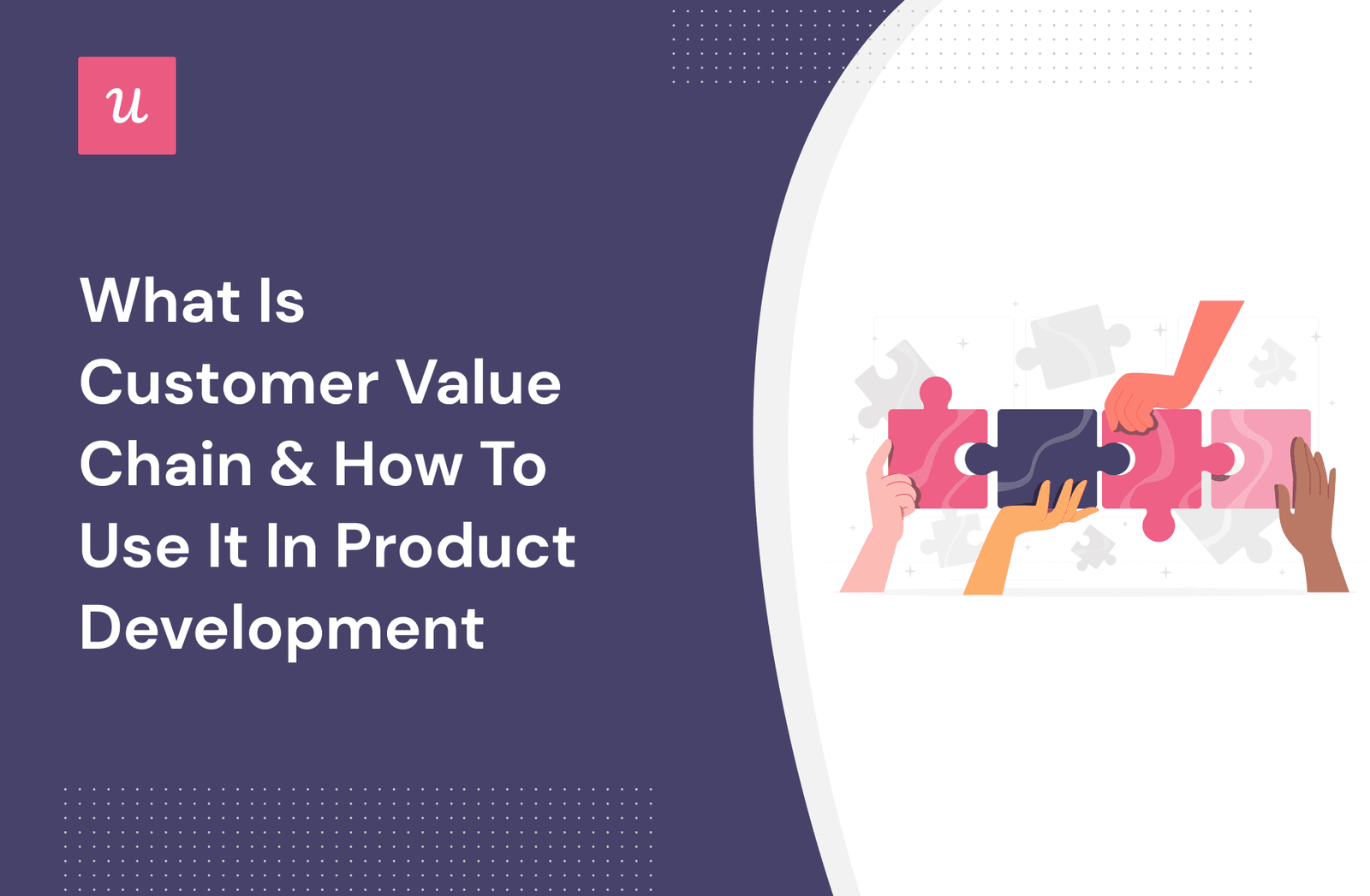 u

What Is Customer Value Chain & How To Use It In Product Development